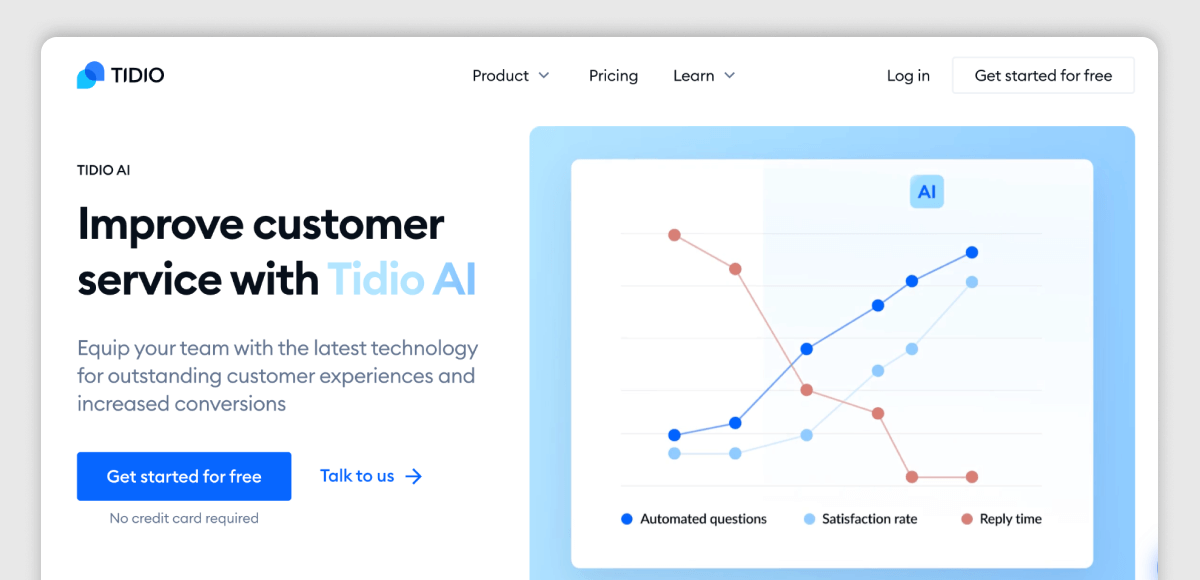 TIDIO

Product Pricing Learn

Log in

Get started for free

TIDIO AI

Improve customer service with Tidio AI

Equip your team with the latest technology for outstanding customer experiences and increased conversions

Get started for free

Talk to us →

No credit card required

AI

Automated questions Satisfaction rate Reply time